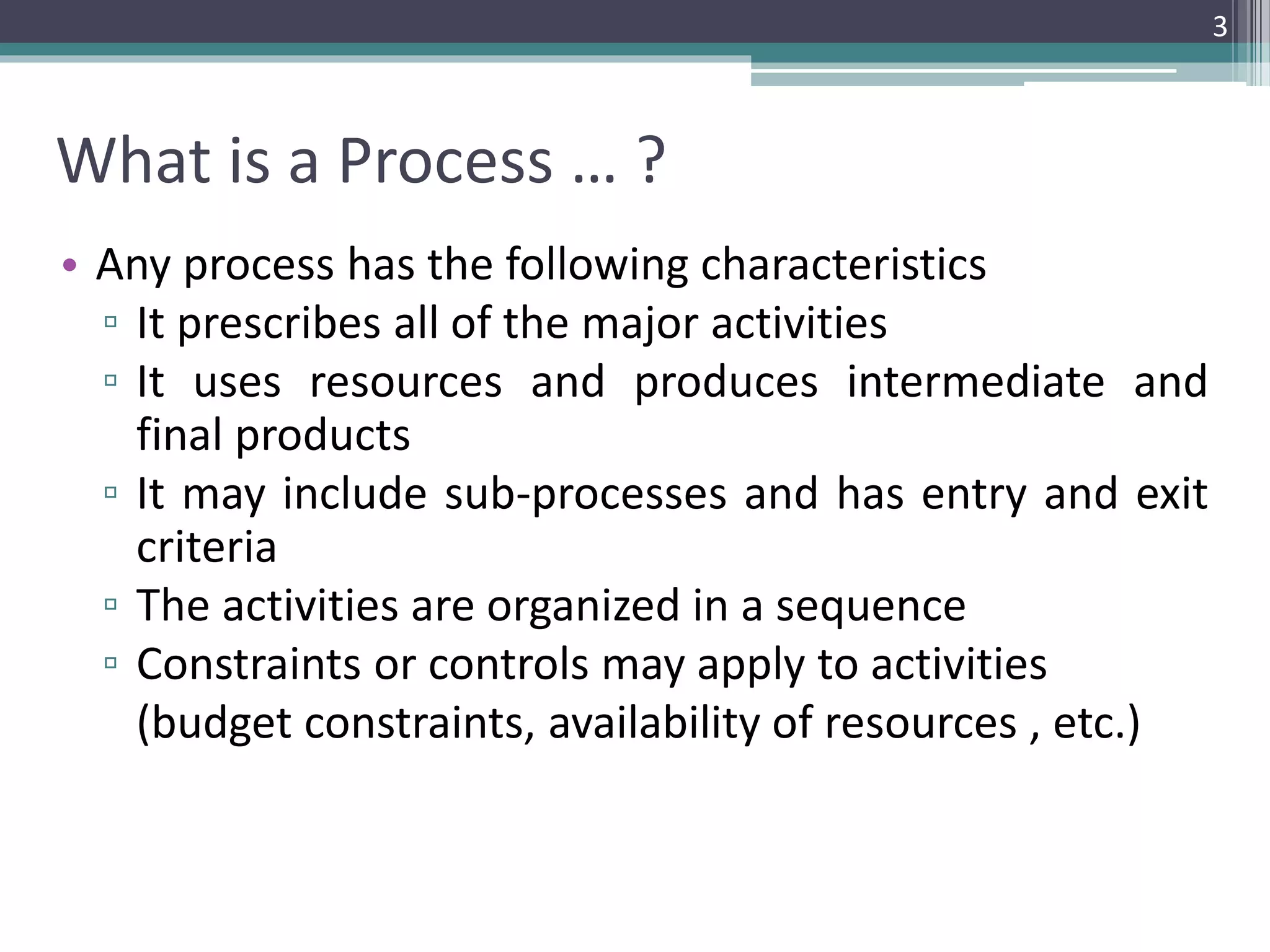 3

What is a Process … ?

• Any process has the following characteristics
▫ It prescribes all of the major activities
▫ It uses resources and produces intermediate and final products
▫ It may include sub-processes and has entry and exit criteria
▫ The activities are organized in a sequence
▫ Constraints or controls may apply to activities (budget constraints, availability of resources , etc.)